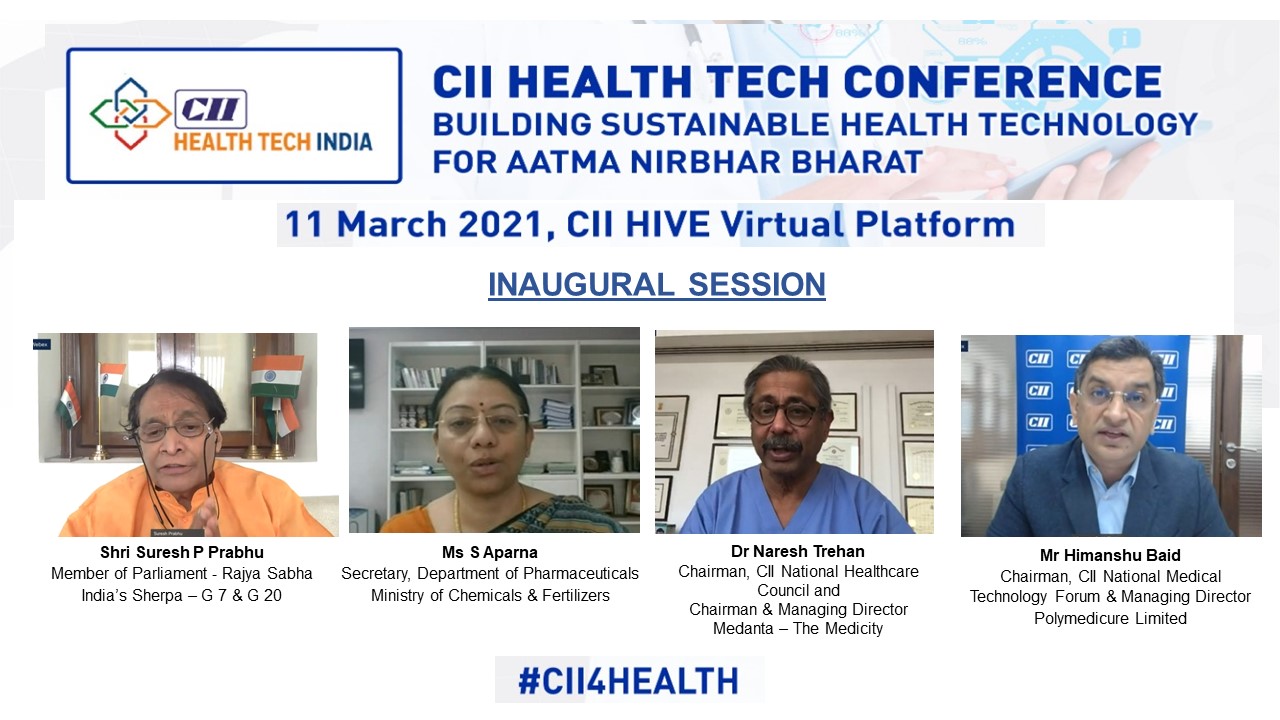 CII
HEALTH TECH INDIA

CII HEALTH TECH CONFERENCE
BUILDING SUSTAINABLE HEALTH TECHNOLOGY FOR AATMA NIRBHAR BHARAT

11 March 2021, CII HIVE Virtual Platform

INAUGURAL SESSION

Shri Suresh P Prabhu
Member of Parliament - Rajya Sabha
India's Sherpa – G 7 & G 20

Ms S Aparna
Secretary, Department of Pharmaceuticals
Ministry of Chemicals & Fertilizers

Dr Naresh Trehan
Chairman, CII National Healthcare Council and
Chairman & Managing Director
Medanta – The Medicity

Mr Himanshu Baid
Chairman, CII National Medical Technology Forum & Managing Director
Polymedicure Limited

#CII4HEALTH